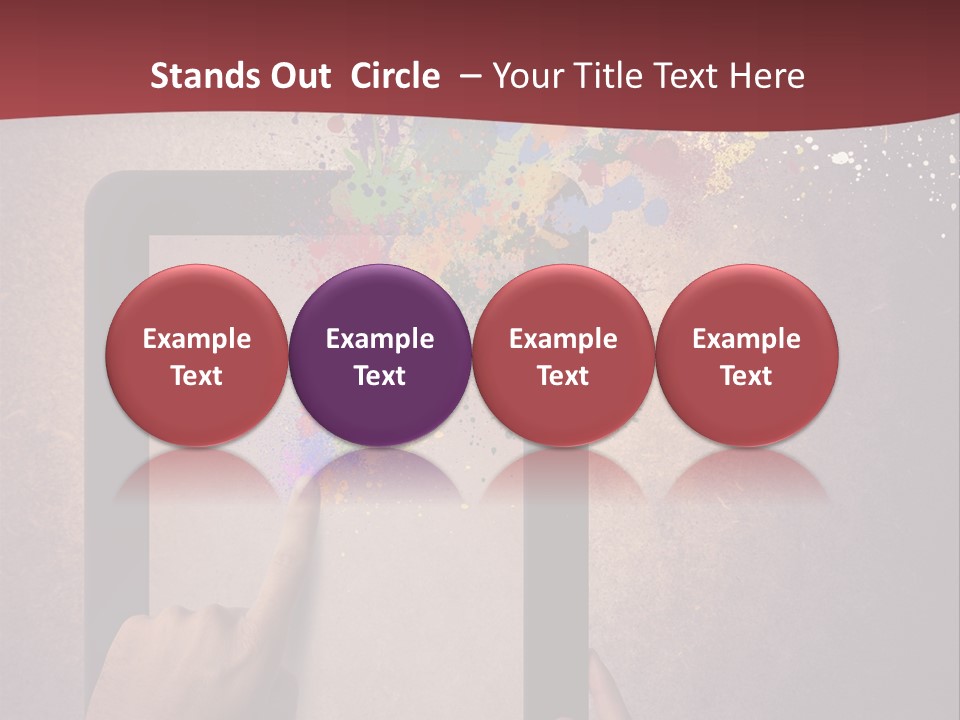 Stands Out Circle – Your Title Text Here

Example Text

Example Text

Example Text

Example Text